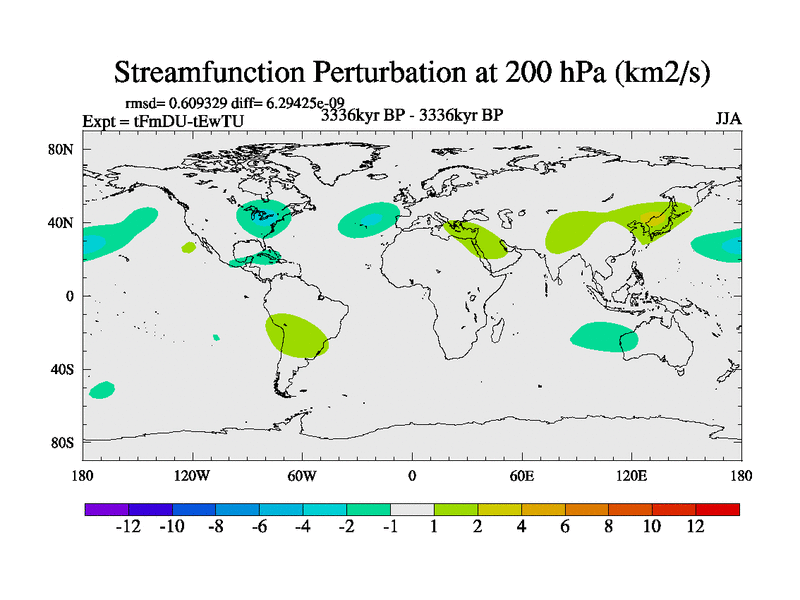 Streamfunction Perturbation at 200 hPa (km2/s)

rmsd= 0.609329 diff= 6.29425e-09
Expt = tFmDU-tEwTU
3336kyr BP - 3336kyr BP
JJA

80N
40N
0
40S
80S

180
120W
60W
0
60E
120E
180

-12 -10 -8 -6 -4 -2 -1 1 2 4 6 8 10 12